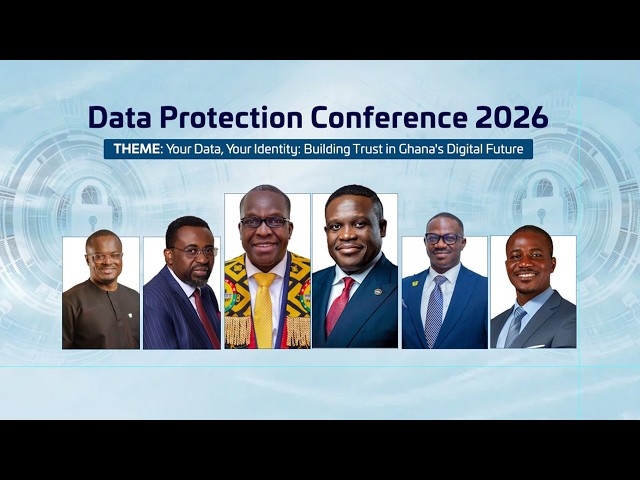 Data Protection Conference 2026

THEME: Your Data, Your Identity: Building Trust in Ghana's Digital Future